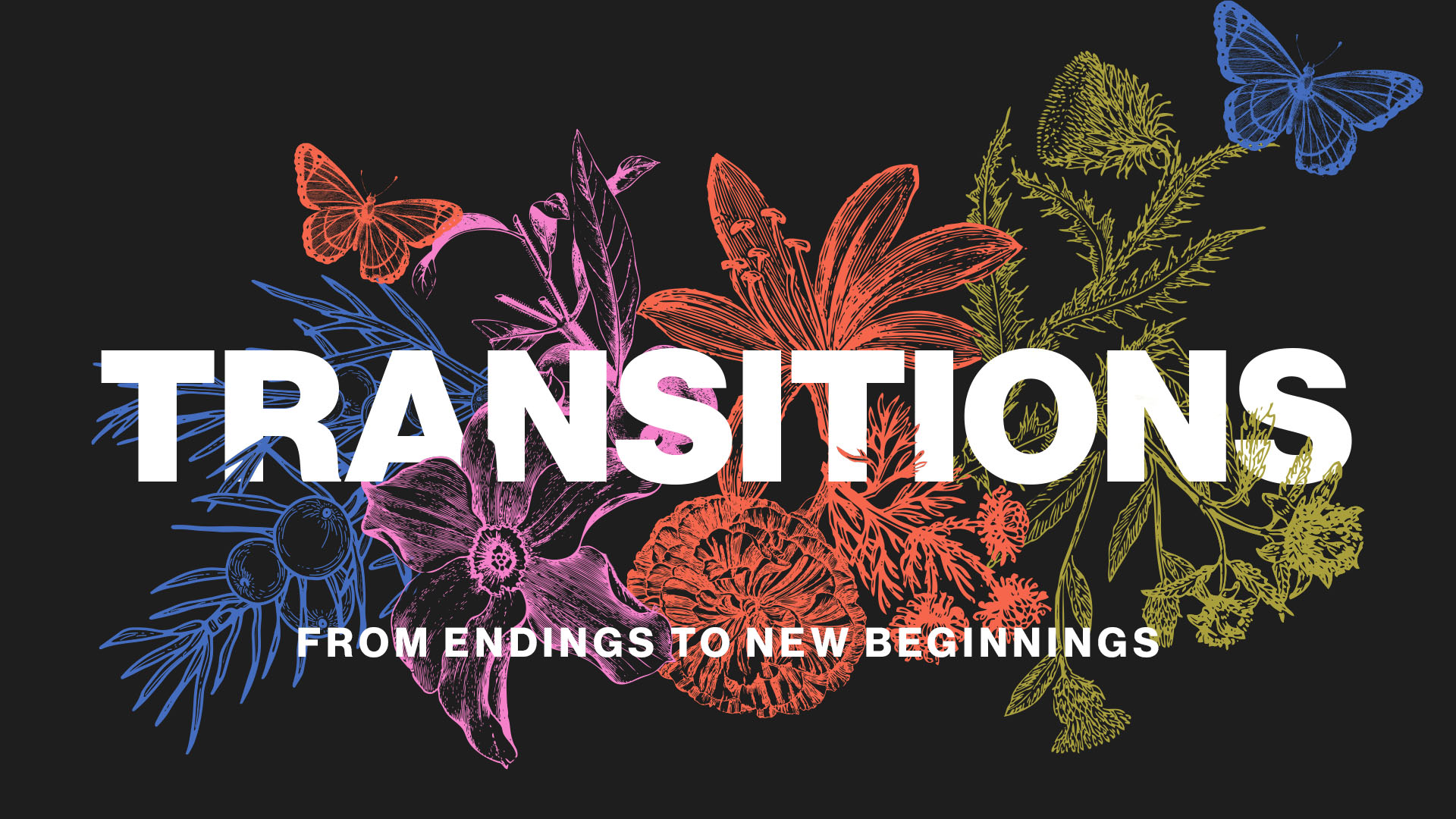 TRANSITIONS

FROM ENDINGS TO NEW BEGINNINGS